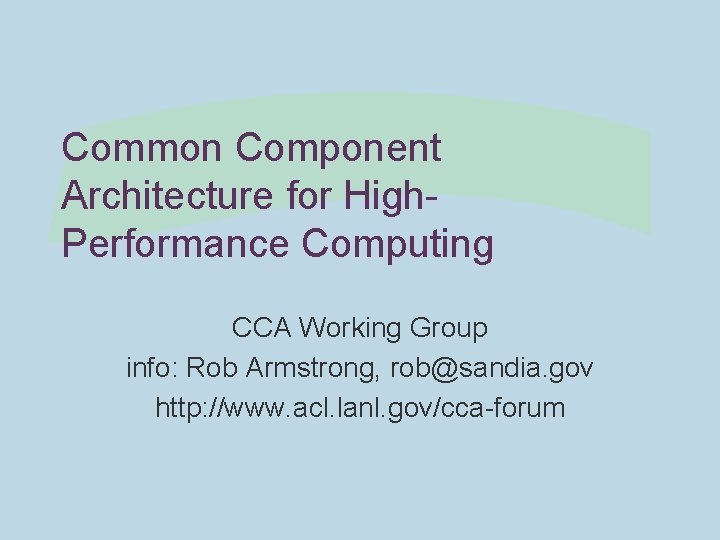 Common Component Architecture for High-Performance Computing

CCA Working Group
info: Rob Armstrong, rob@sandia.gov
http://www.acl.lanl.gov/cca-forum